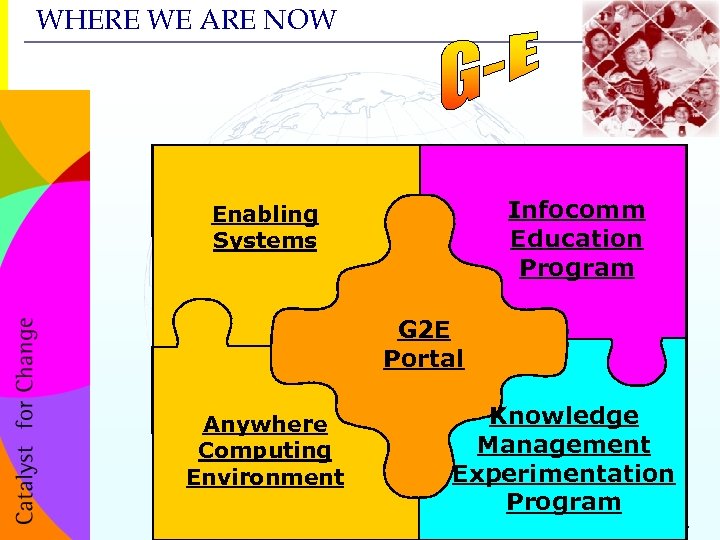 WHERE WE ARE NOW

G-E

Catalyst for Change

Enabling Systems

Infocomm Education Program

G2E Portal

Anywhere Computing Environment

Knowledge Management Experimentation Program